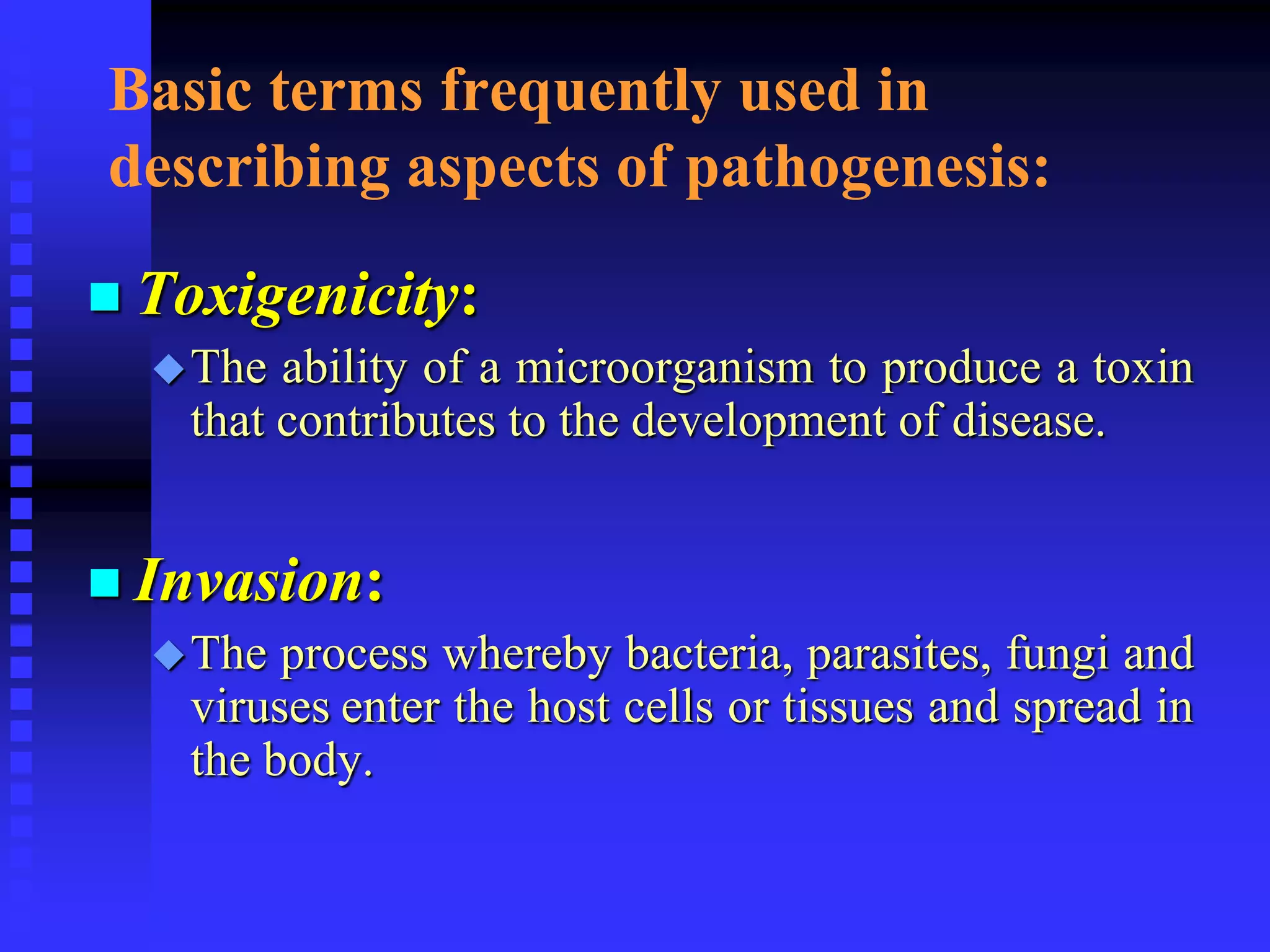 Basic terms frequently used in describing aspects of pathogenesis:

Toxigenicity:

The ability of a microorganism to produce a toxin that contributes to the development of disease.

Invasion:

The process whereby bacteria, parasites, fungi and viruses enter the host cells or tissues and spread in the body.